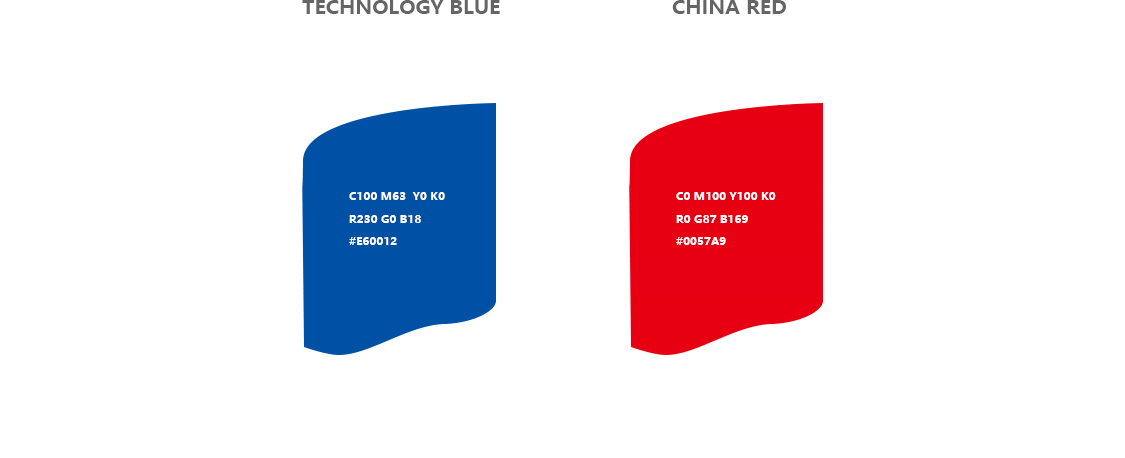 TECHNOLOGY BLUE

C100 M63 Y0 K0
R230 G0 B18
#E60012

CHINA RED

C0 M100 Y100 K0
R0 G87 B169
#0057A9